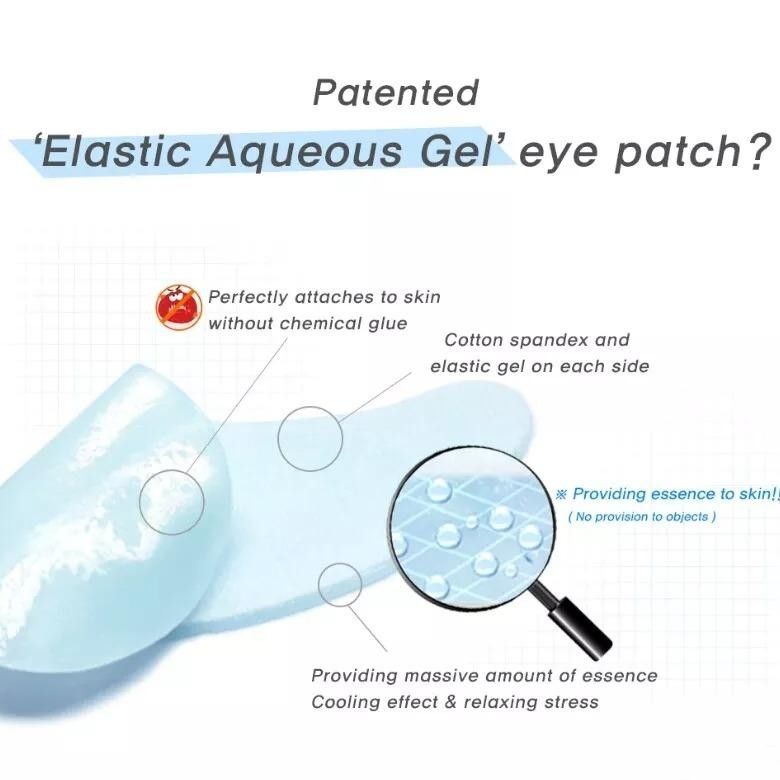 Patented
'Elastic Aqueous Gel' eye patch?

Perfectly attaches to skin without chemical glue

Cotton spandex and elastic gel on each side

※ Providing essence to skin!!
( No provision to objects )

Providing massive amount of essence
Cooling effect & relaxing stress